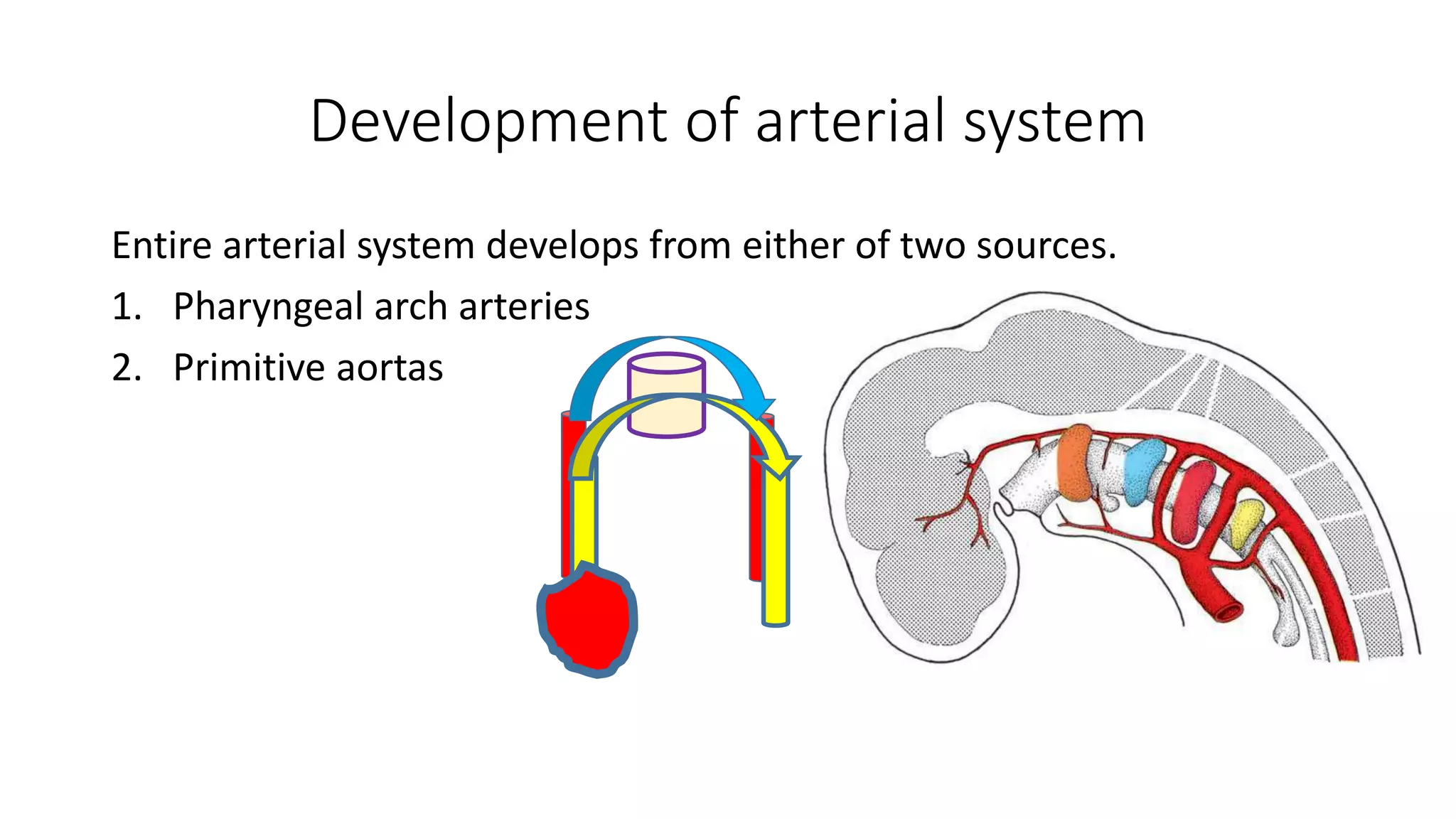 Development of arterial system

Entire arterial system develops from either of two sources.

1. Pharyngeal arch arteries
2. Primitive aortas